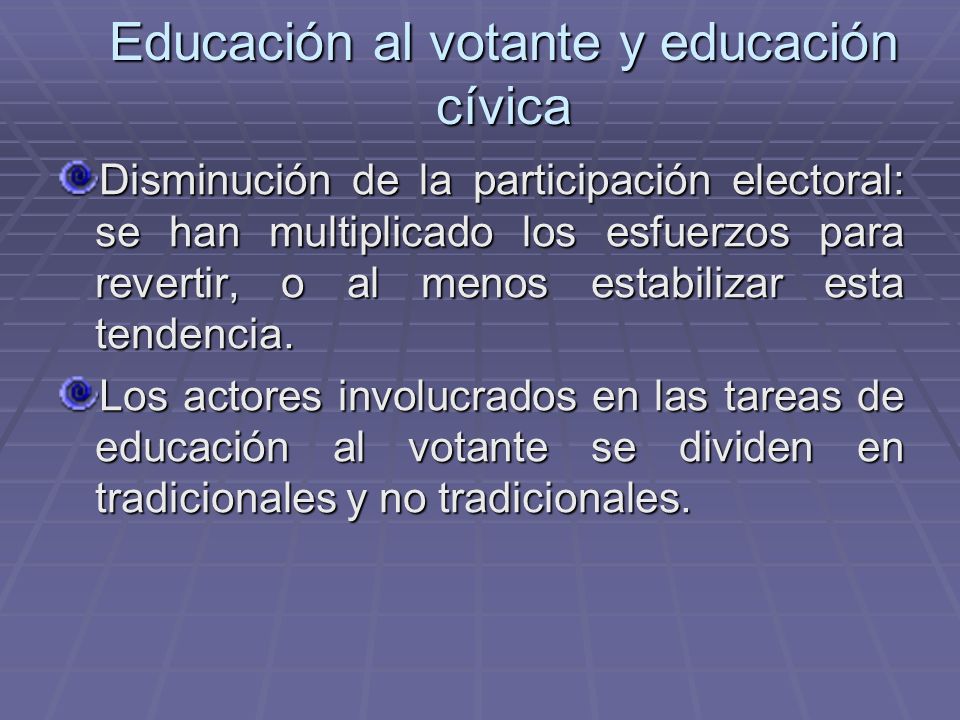 Educación al votante y educación cívica

Disminución de la participación electoral: se han multiplicado los esfuerzos para revertir, o al menos estabilizar esta tendencia.

Los actores involucrados en las tareas de educación al votante se dividen en tradicionales y no tradicionales.